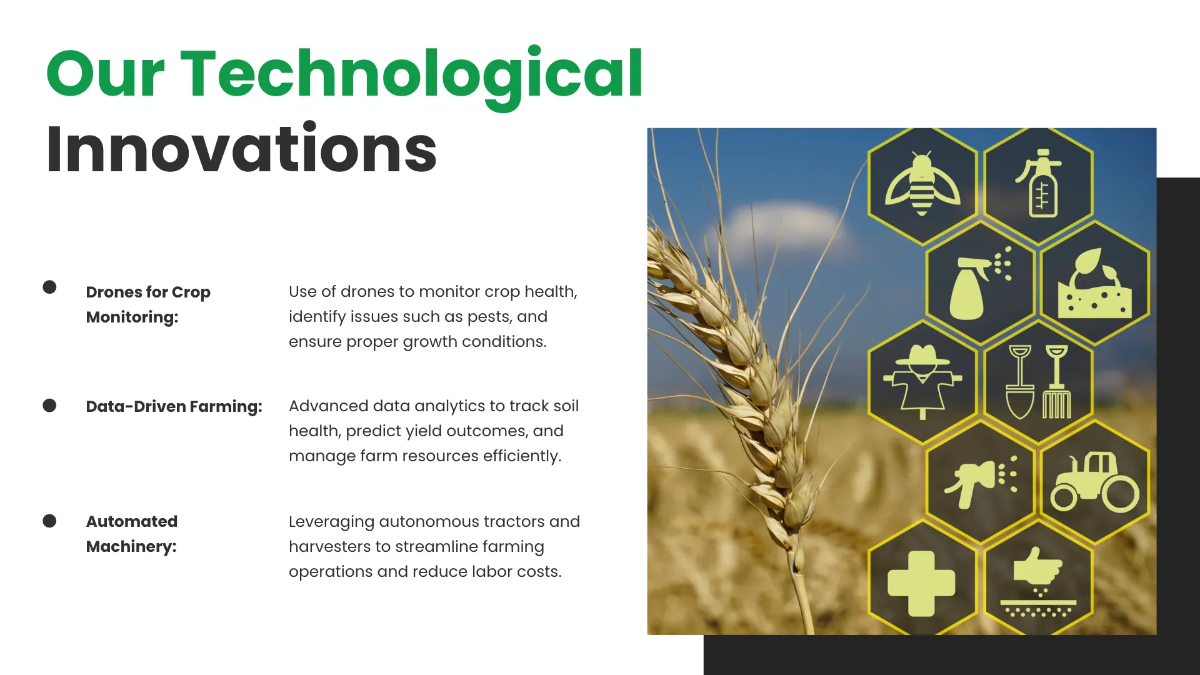 Our Technological Innovations

Drones for Crop Monitoring:

Use of drones to monitor crop health, identify issues such as pests, and ensure proper growth conditions.

Data-Driven Farming:

Advanced data analytics to track soil health, predict yield outcomes, and manage farm resources efficiently.

Automated Machinery:

Leveraging autonomous tractors and harvesters to streamline farming operations and reduce labor costs.